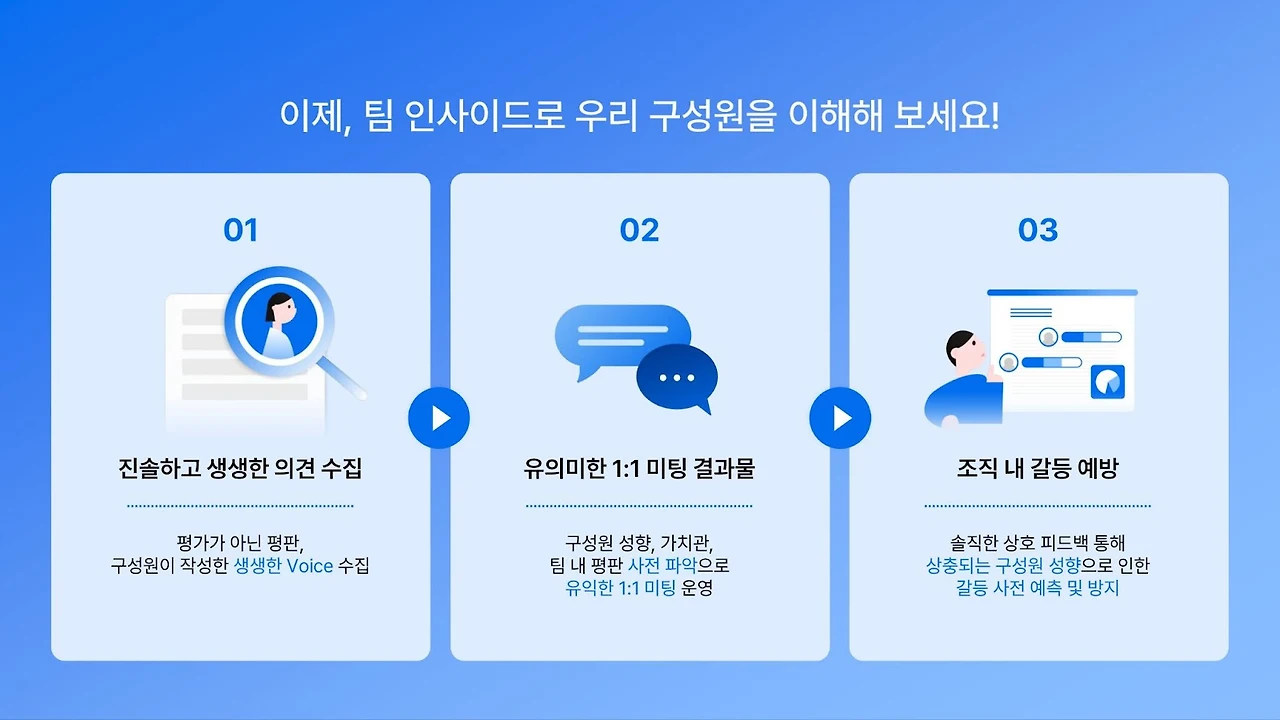 이제, 팀 인사이드로 우리 구성원을 이해해 보세요!

01

진솔하고 생생한 의견 수집

평가가 아닌 평판,
구성원이 작성한 생생한 Voice 수집

02

유의미한 1:1 미팅 결과물

구성원 성향, 가치관,
팀 내 평판 사전 파악으로
유익한 1:1 미팅 운영

03

조직 내 갈등 예방

솔직한 상호 피드백 통해
상충되는 구성원 성향으로 인한
갈등 사전 예측 및 방지